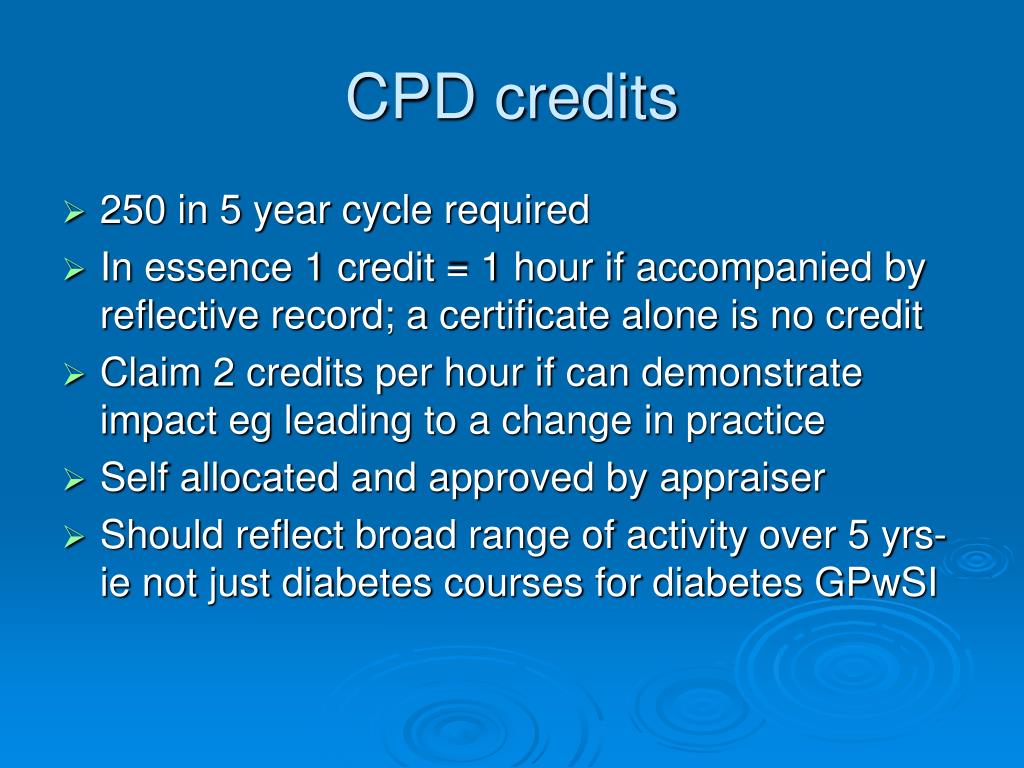 CPD credits

➢ 250 in 5 year cycle required
➢ In essence 1 credit = 1 hour if accompanied by reflective record; a certificate alone is no credit
➢ Claim 2 credits per hour if can demonstrate impact eg leading to a change in practice
➢ Self allocated and approved by appraiser
➢ Should reflect broad range of activity over 5 yrs- ie not just diabetes courses for diabetes GPwSI